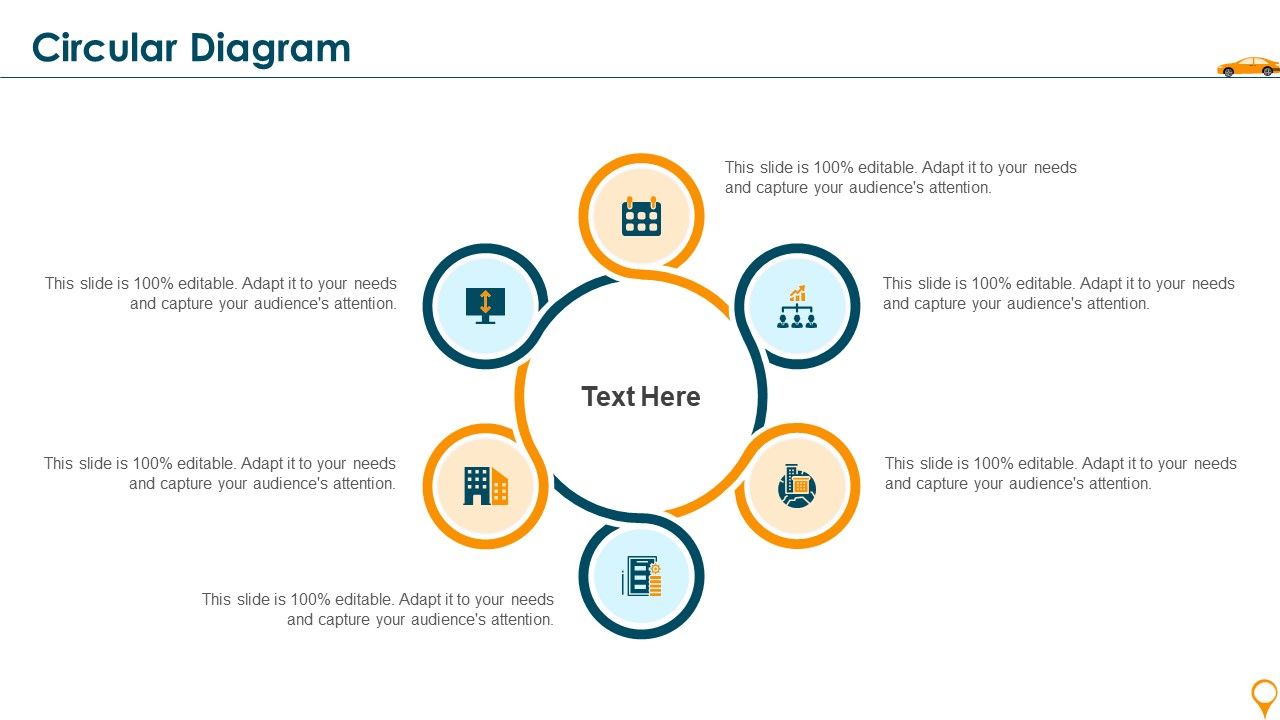 Circular Diagram

This slide is 100% editable. Adapt it to your needs and capture your audience's attention.

This slide is 100% editable. Adapt it to your needs and capture your audience's attention.

This slide is 100% editable. Adapt it to your needs and capture your audience's attention.

Text Here

This slide is 100% editable. Adapt it to your needs and capture your audience's attention.

This slide is 100% editable. Adapt it to your needs and capture your audience's attention.

This slide is 100% editable. Adapt it to your needs and capture your audience's attention.